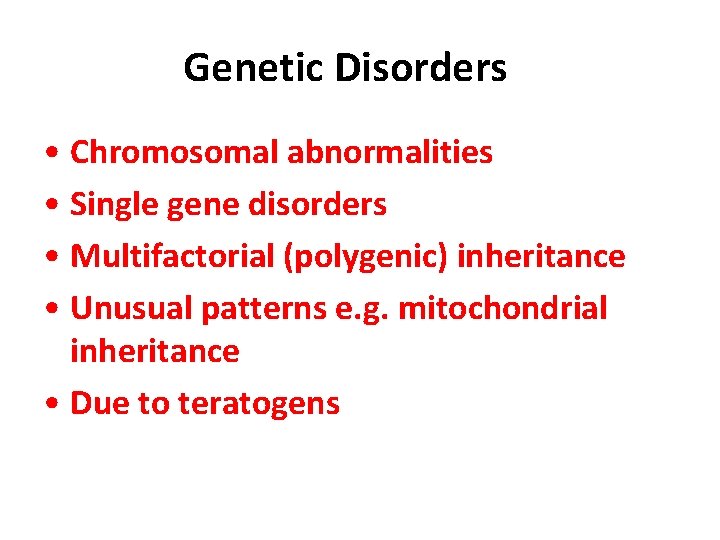 Genetic Disorders

• Chromosomal abnormalities
• Single gene disorders
• Multifactorial (polygenic) inheritance
• Unusual patterns e.g. mitochondrial inheritance
• Due to teratogens